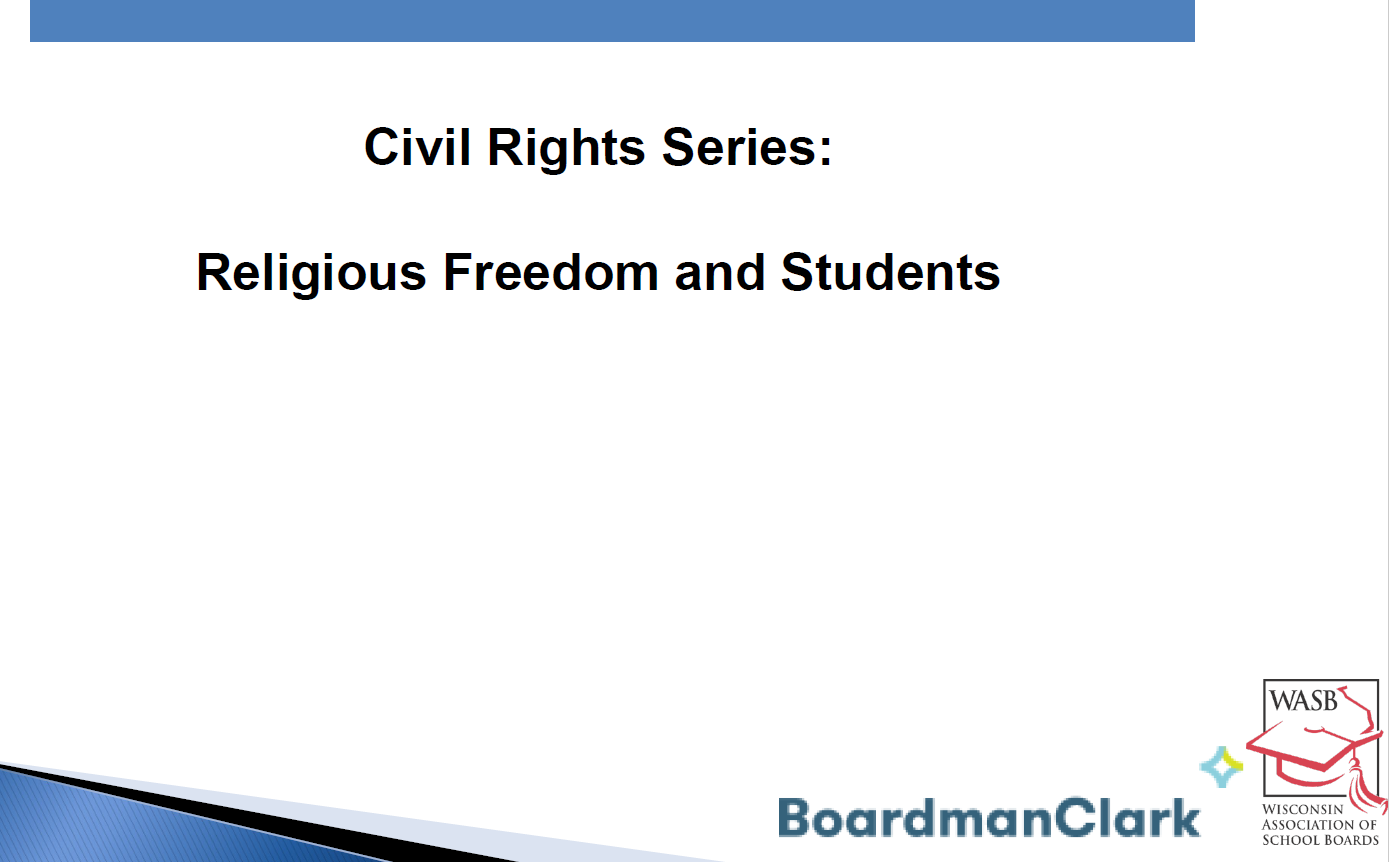 Civil Rights Series:

Religious Freedom and Students

BoardmanClark

WASB

WISCONSIN ASSOCIATION OF SCHOOL BOARDS